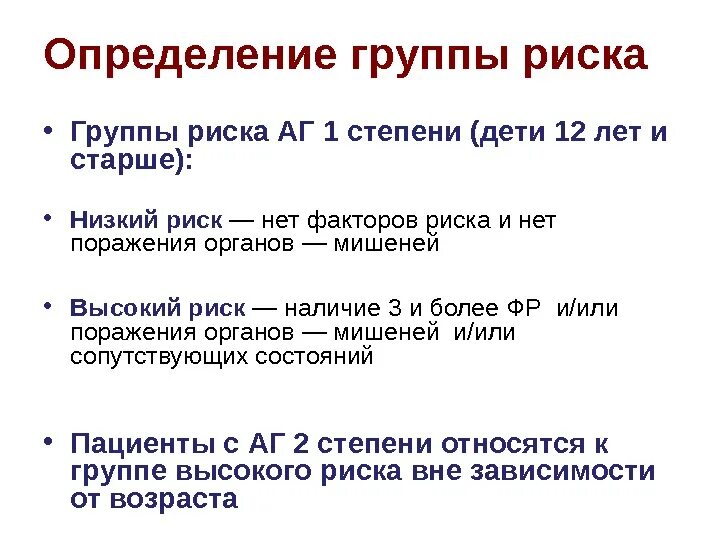 Определение группы риска

• Группы риска АГ 1 степени (дети 12 лет и старше):

• Низкий риск — нет факторов риска и нет поражения органов — мишеней

• Высокий риск — наличие 3 и более ФР и/или поражения органов — мишеней и/или сопутствующих состояний

• Пациенты с АГ 2 степени относятся к группе высокого риска вне зависимости от возраста